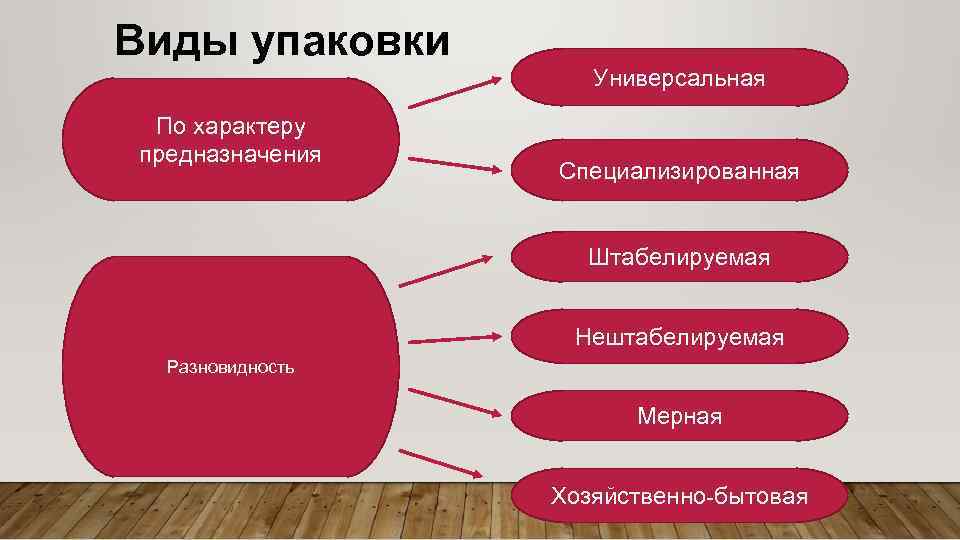 Виды упаковки

По характеру предназначения

Универсальная

Специализированная

Разновидность

Штабелируемая

Нештабелируемая

Мерная

Хозяйственно-бытовая